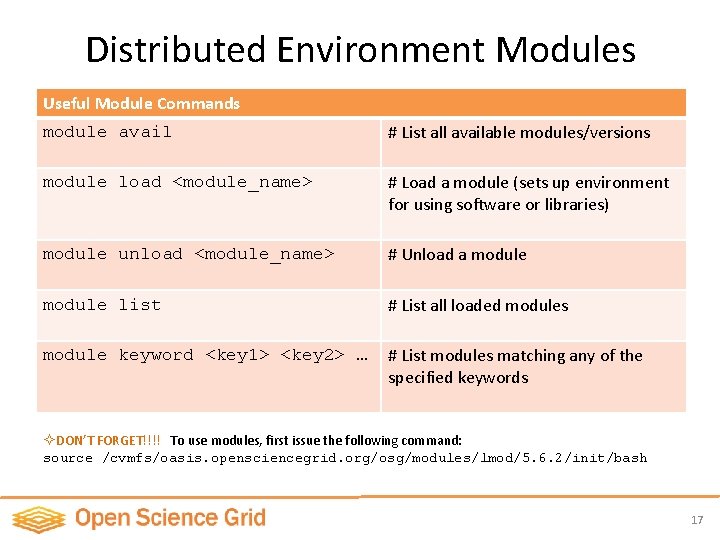 Distributed Environment Modules

| Useful Module Commands | |
|---|---|
| module avail | # List all available modules/versions |
| module load <module_name> | # Load a module (sets up environment for using software or libraries) |
| module unload <module_name> | # Unload a module |
| module list | # List all loaded modules |
| module keyword <key1> <key2> … | # List modules matching any of the specified keywords |

✧DON'T FORGET!!!! To use modules, first issue the following command:
source /cvmfs/oasis.opensciencegrid.org/osg/modules/lmod/5.6.2/init/bash

Open Science Grid

17